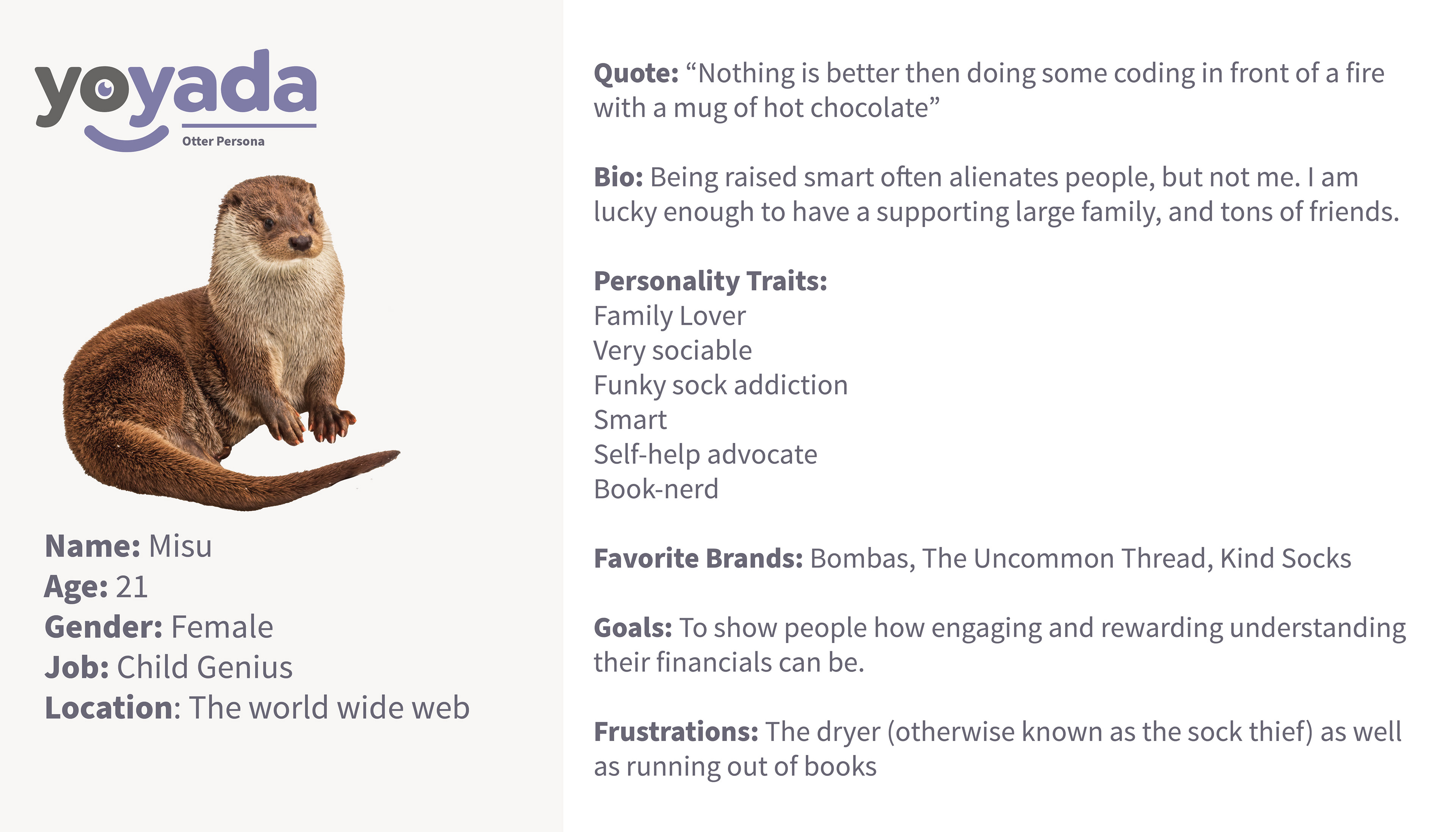 yoyada
Otter Persona

Name: Misu
Age: 21
Gender: Female
Job: Child Genius
Location: The world wide web

Quote: “Nothing is better then doing some coding in front of a fire with a mug of hot chocolate”

Bio: Being raised smart often alienates people, but not me. I am lucky enough to have a supporting large family, and tons of friends.

Personality Traits:
Family Lover
Very sociable
Funky sock addiction
Smart
Self-help advocate
Book-nerd

Favorite Brands: Bombas, The Uncommon Thread, Kind Socks

Goals: To show people how engaging and rewarding understanding their financials can be.

Frustrations: The dryer (otherwise known as the sock thief) as well as running out of books